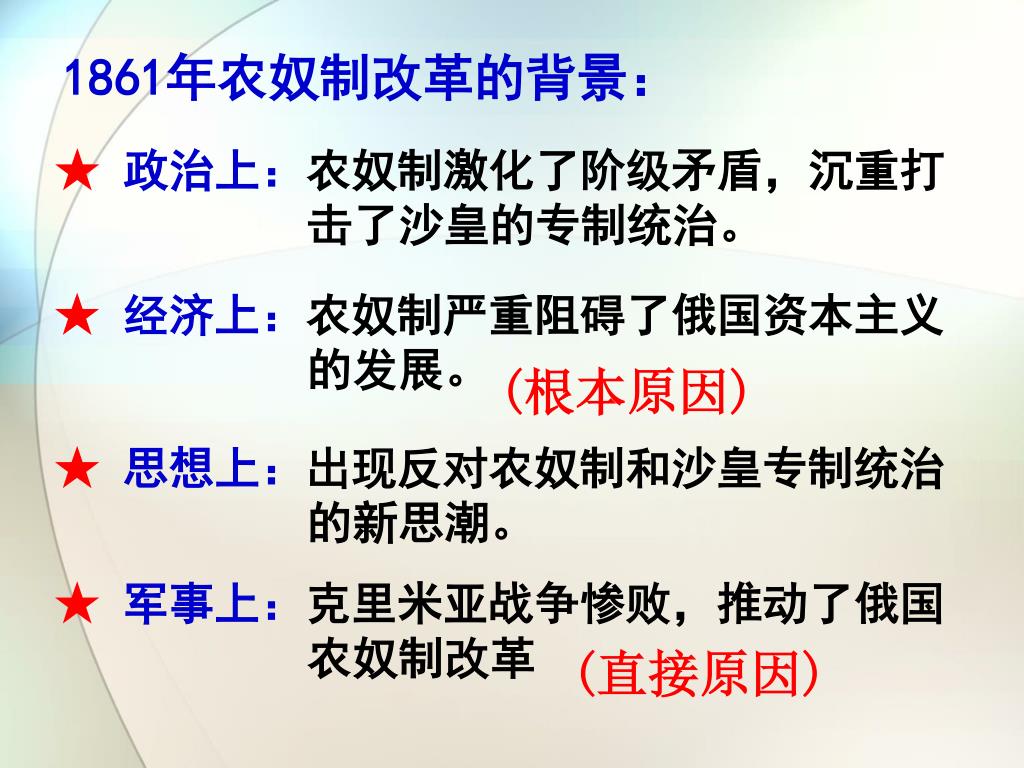 1861年农奴制改革的背景：

★ 政治上：农奴制激化了阶级矛盾，沉重打击了沙皇的专制统治。

★ 经济上：农奴制严重阻碍了俄国资本主义的发展。（根本原因）

★ 思想上：出现反对农奴制和沙皇专制统治的新思潮。

★ 军事上：克里米亚战争惨败，推动了俄国农奴制改革（直接原因）